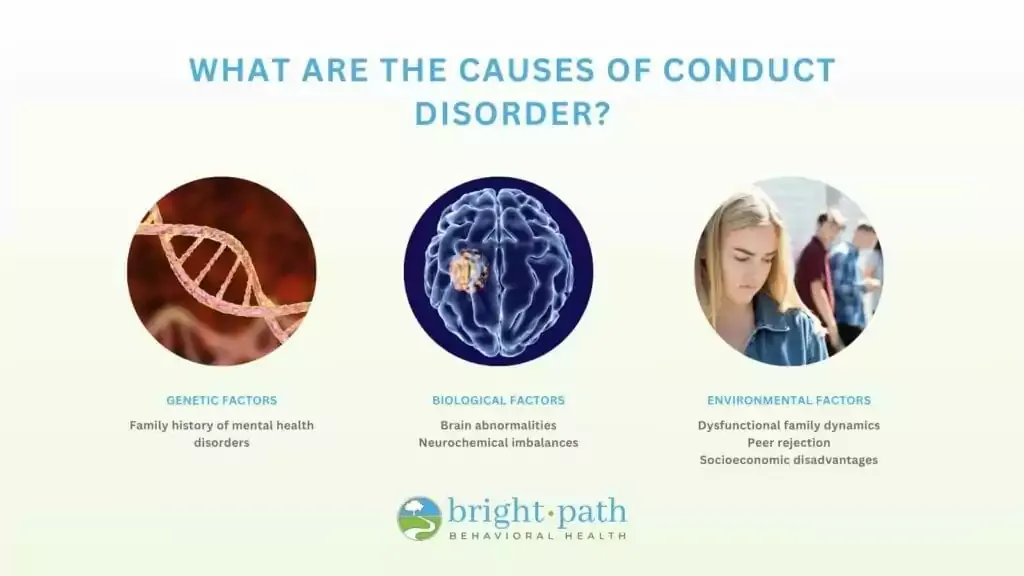 WHAT ARE THE CAUSES OF CONDUCT DISORDER?

GENETIC FACTORS
Family history of mental health disorders

BIOLOGICAL FACTORS
Brain abnormalities
Neurochemical imbalances

ENVIRONMENTAL FACTORS
Dysfunctional family dynamics
Peer rejection
Socioeconomic disadvantages

bright·path
BEHAVIORAL HEALTH